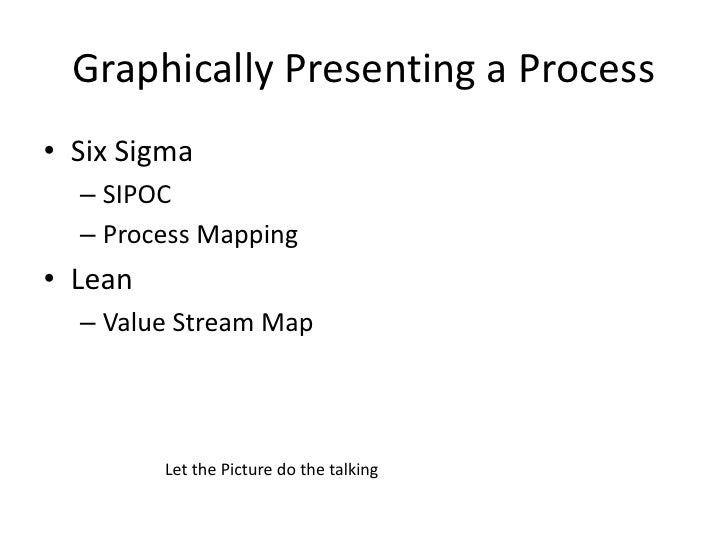 Graphically Presenting a Process

• Six Sigma
 – SIPOC
 – Process Mapping
• Lean
 – Value Stream Map

Let the Picture do the talking